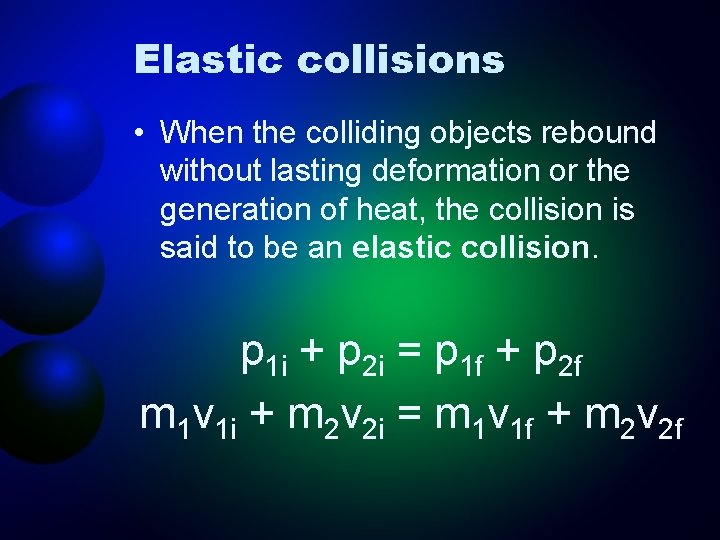 Elastic collisions

• When the colliding objects rebound without lasting deformation or the generation of heat, the collision is said to be an elastic collision.

$p_{1i} + p_{2i} = p_{1f} + p_{2f}$

$m_1v_{1i} + m_2v_{2i} = m_1v_{1f} + m_2v_{2f}$